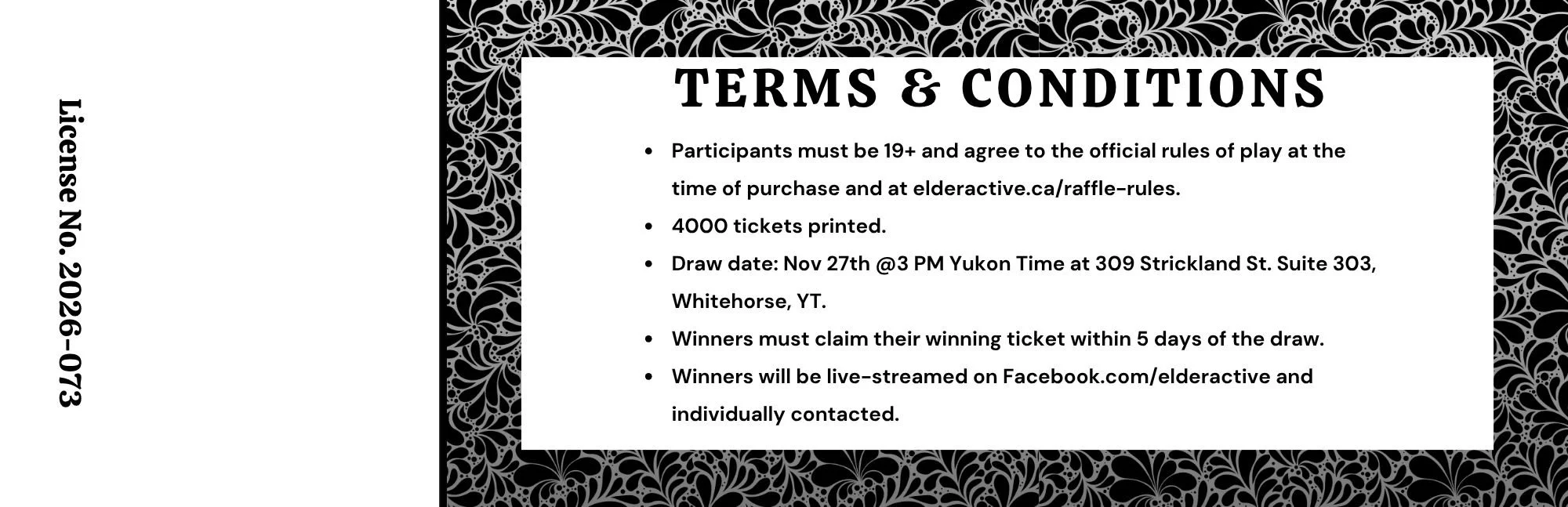 License No. 2026-073

TERMS & CONDITIONS

- Participants must be 19+ and agree to the official rules of play at the time of purchase and at elderactive.ca/raffle-rules.
- 4000 tickets printed.
- Draw date: Nov 27th @3 PM Yukon Time at 309 Strickland St. Suite 303, Whitehorse, YT.
- Winners must claim their winning ticket within 5 days of the draw.
- Winners will be live-streamed on Facebook.com/elderactive and individually contacted.